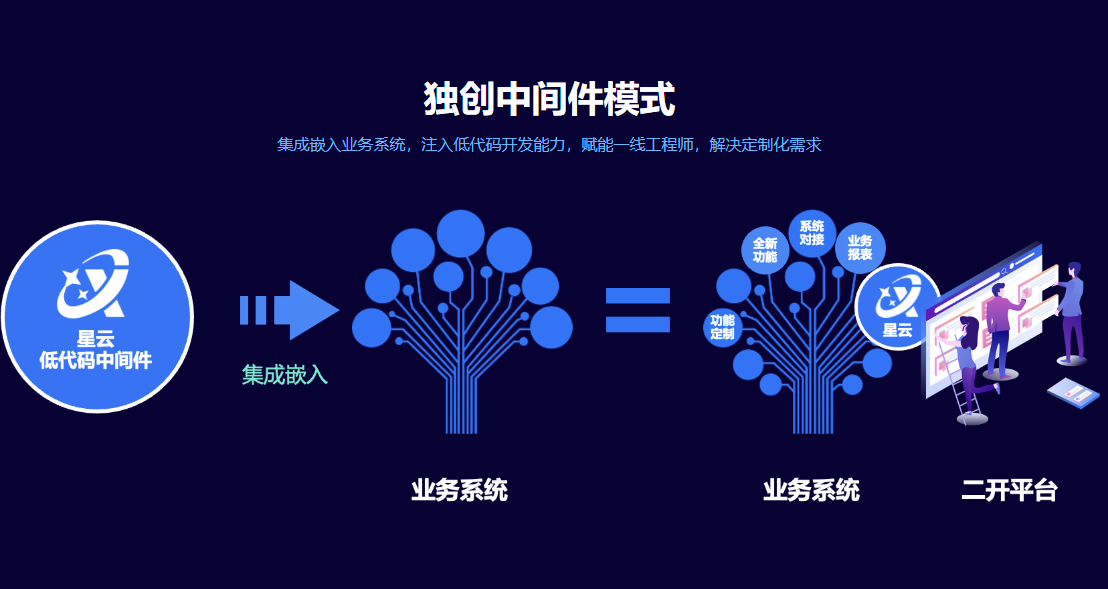 独创中间件模式

集成嵌入业务系统，注入低代码开发能力，赋能一线工程师，解决定制化需求

星云
低代码中间件

集成嵌入

业务系统

全新功能

系统对接

业务报表

功能定制

星云

业务系统

二开平台